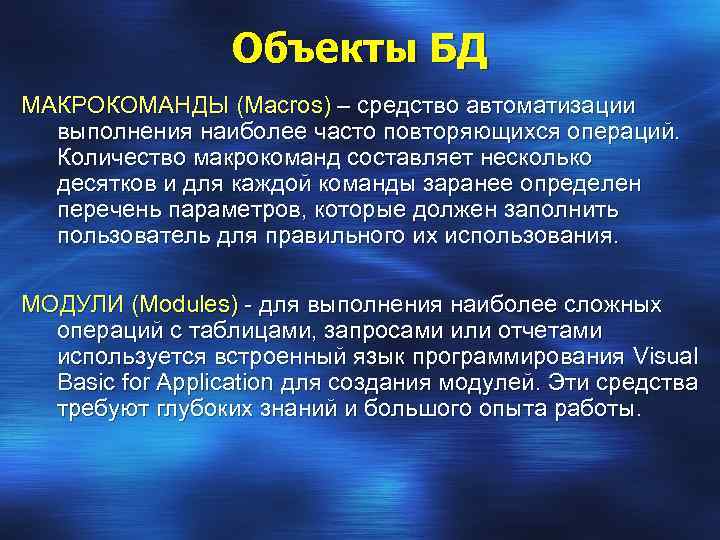 Объекты БД

МАКРОКОМАНДЫ (Macros) – средство автоматизации выполнения наиболее часто повторяющихся операций. Количество макрокоманд составляет несколько десятков и для каждой команды заранее определен перечень параметров, которые должен заполнить пользователь для правильного их использования.

МОДУЛИ (Modules) - для выполнения наиболее сложных операций с таблицами, запросами или отчетами используется встроенный язык программирования Visual Basic for Application для создания модулей. Эти средства требуют глубоких знаний и большого опыта работы.